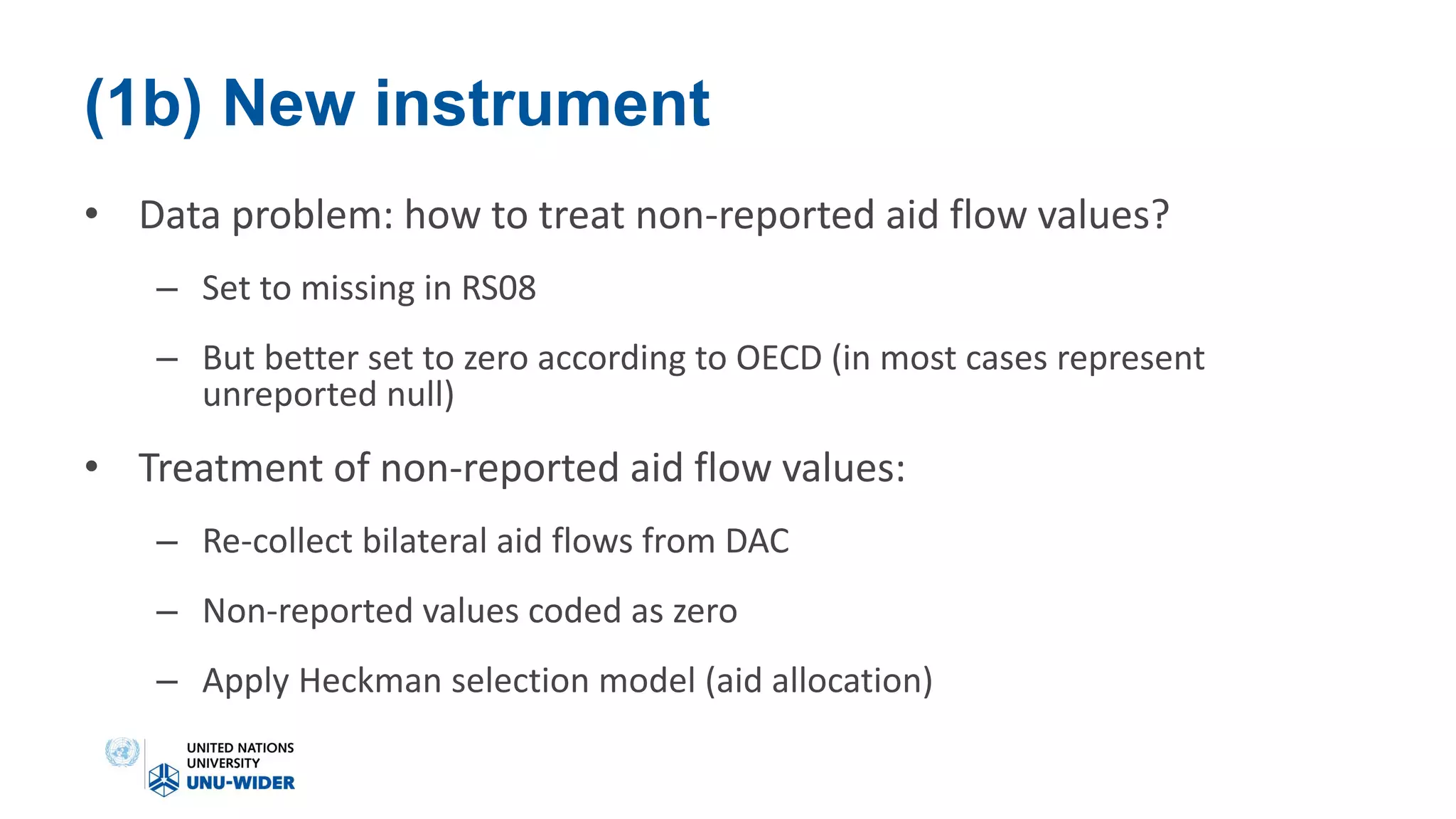 (1b) New instrument

• Data problem: how to treat non-reported aid flow values?

– Set to missing in RS08

– But better set to zero according to OECD (in most cases represent unreported null)

• Treatment of non-reported aid flow values:

– Re-collect bilateral aid flows from DAC

– Non-reported values coded as zero

– Apply Heckman selection model (aid allocation)

UNITED NATIONS UNIVERSITY
UNU-WIDER